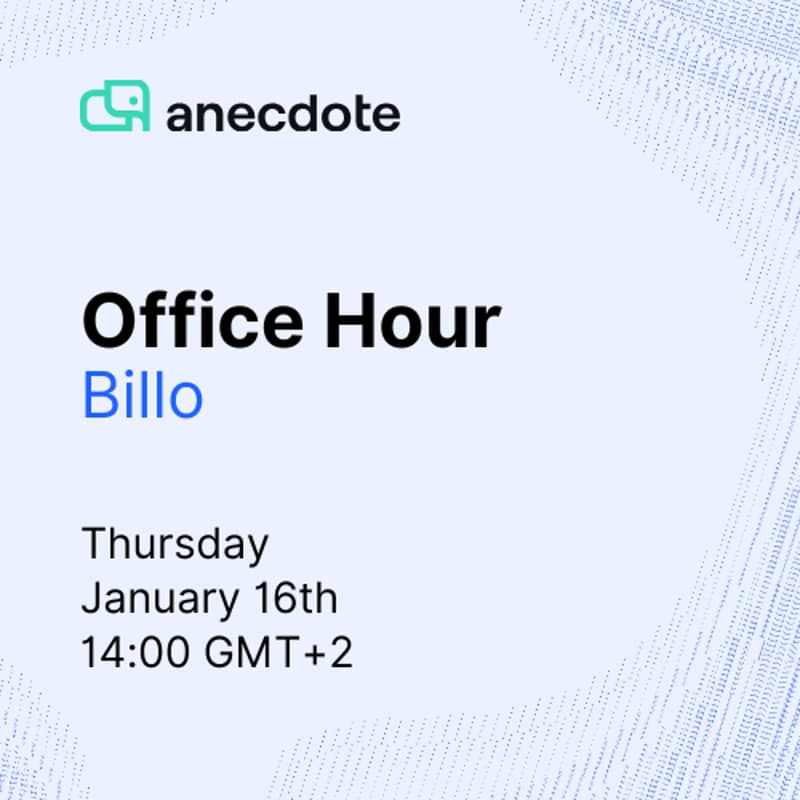 anecdote

Office Hour
Billo

Thursday
January 16th
14:00 GMT+2